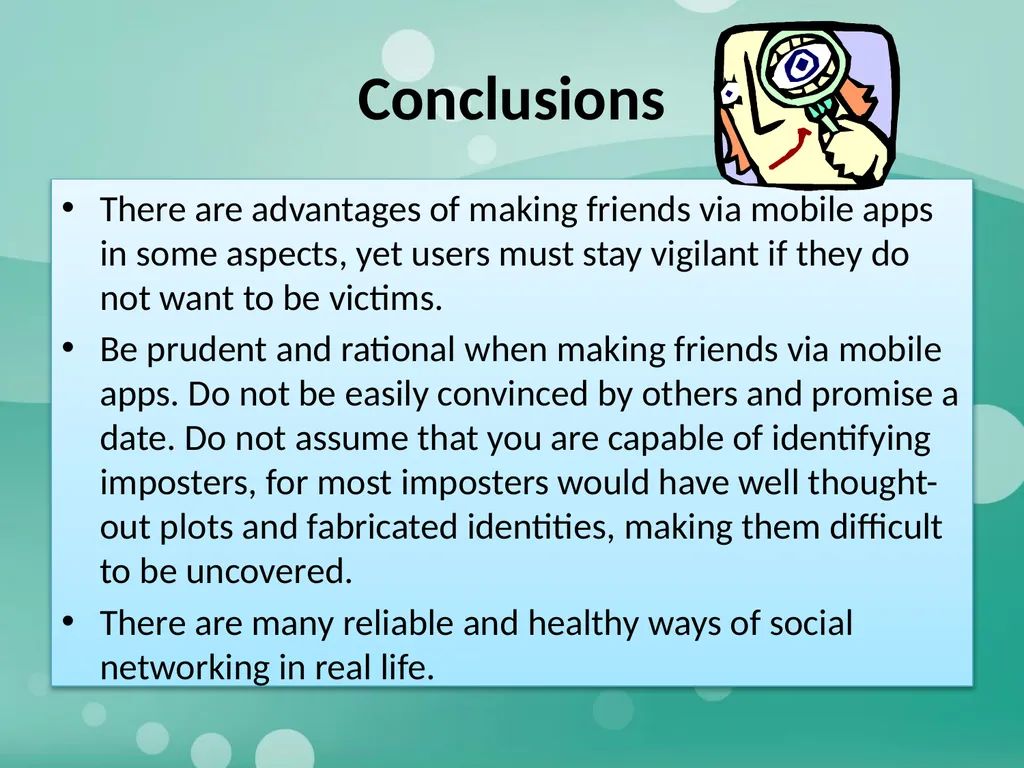 Conclusions

• There are advantages of making friends via mobile apps in some aspects, yet users must stay vigilant if they do not want to be victims.

• Be prudent and rational when making friends via mobile apps. Do not be easily convinced by others and promise a date. Do not assume that you are capable of identifying imposters, for most imposters would have well thought-out plots and fabricated identities, making them difficult to be uncovered.

• There are many reliable and healthy ways of social networking in real life.